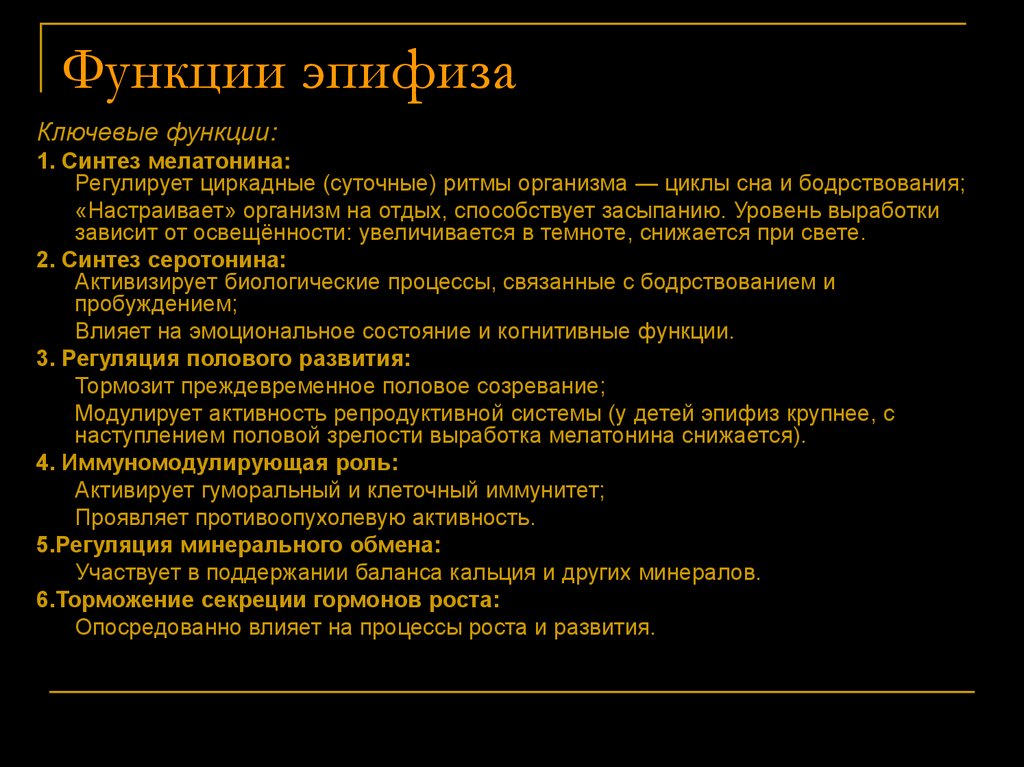 Функции эпифиза

Ключевые функции:

1. Синтез мелатонина:

Регулирует циркадные (суточные) ритмы организма — циклы сна и бодрствования;

«Настраивает» организм на отдых, способствует засыпанию. Уровень выработки зависит от освещённости: увеличивается в темноте, снижается при свете.

2. Синтез серотонина:

Активизирует биологические процессы, связанные с бодрствованием и пробуждением;

Влияет на эмоциональное состояние и когнитивные функции.

3. Регуляция полового развития:

Тормозит преждевременное половое созревание;

Модулирует активность репродуктивной системы (у детей эпифиз крупнее, с наступлением половой зрелости выработка мелатонина снижается).

4. Иммуномодулирующая роль:

Активирует гуморальный и клеточный иммунитет;

Проявляет противоопухолевую активность.

5.Регуляция минерального обмена:

Участвует в поддержании баланса кальция и других минералов.

6.Торможение секреции гормонов роста:

Опосредованно влияет на процессы роста и развития.